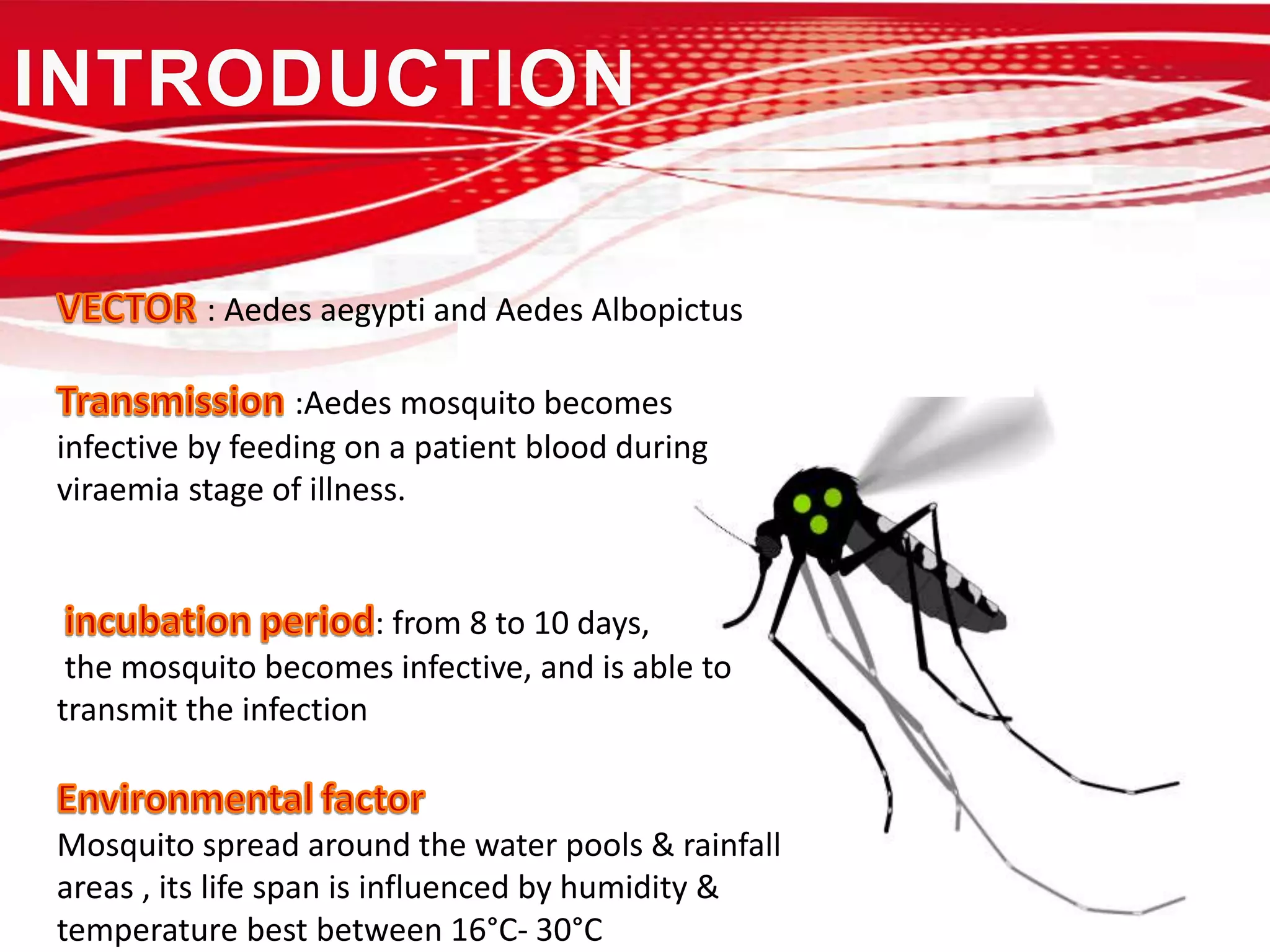 INTRODUCTION

VECTOR : Aedes aegypti and Aedes Albopictus

Transmission :Aedes mosquito becomes infective by feeding on a patient blood during viraemia stage of illness.

incubation period: from 8 to 10 days, the mosquito becomes infective, and is able to transmit the infection

Environmental factor
Mosquito spread around the water pools & rainfall areas , its life span is influenced by humidity & temperature best between 16°C- 30°C